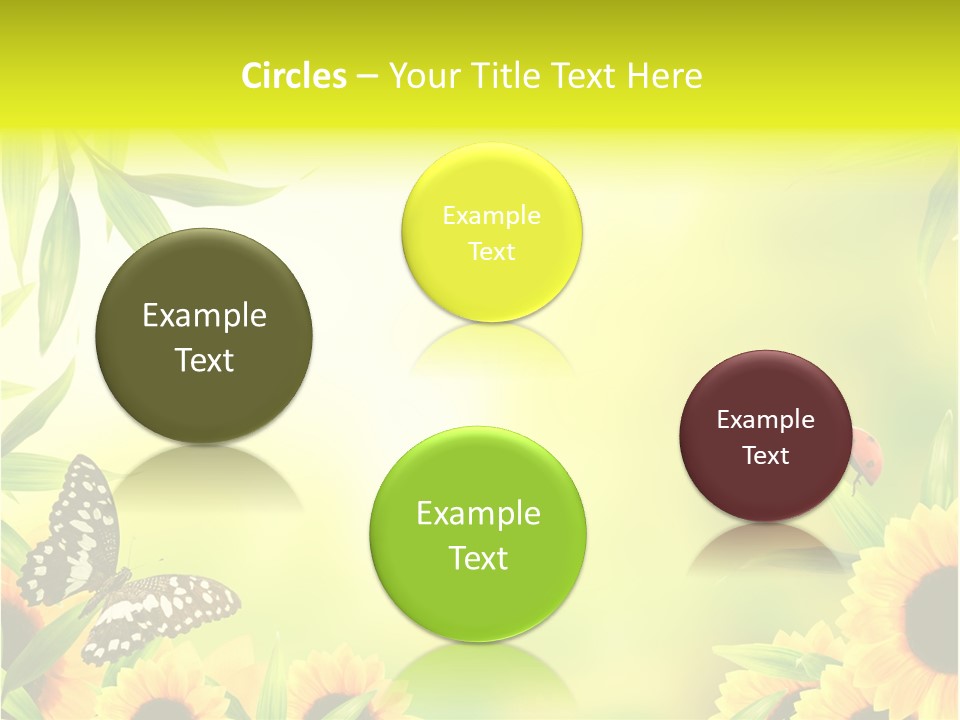 Circles – Your Title Text Here

Example Text

Example Text

Example Text

Example Text